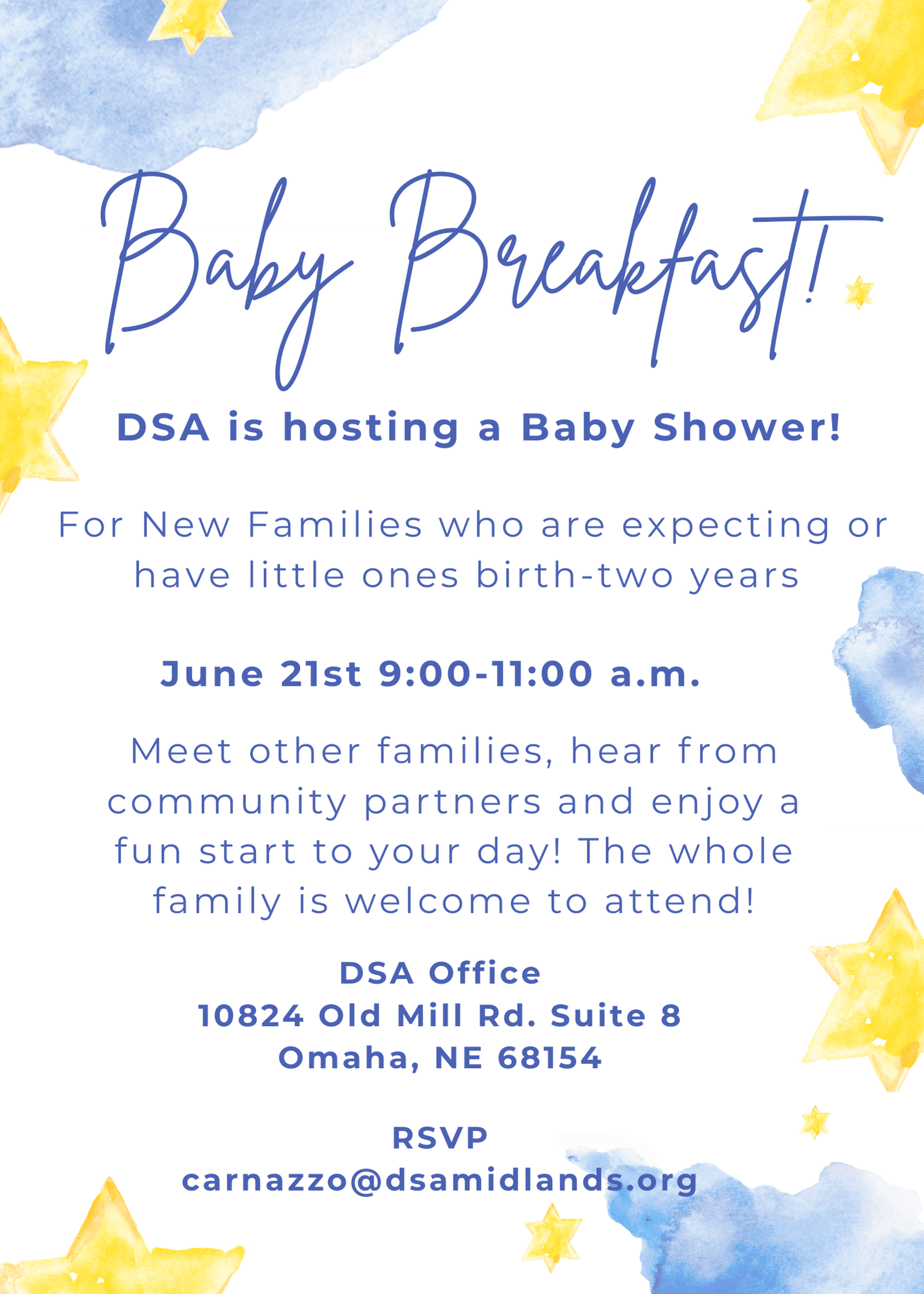 Baby Breakfast!

DSA is hosting a Baby Shower!

For New Families who are expecting or have little ones birth-two years

June 21st 9:00-11:00 a.m.

Meet other families, hear from community partners and enjoy a fun start to your day! The whole family is welcome to attend!

DSA Office
10824 Old Mill Rd. Suite 8
Omaha, NE 68154

RSVP
carnazzo@dsamidlands.org